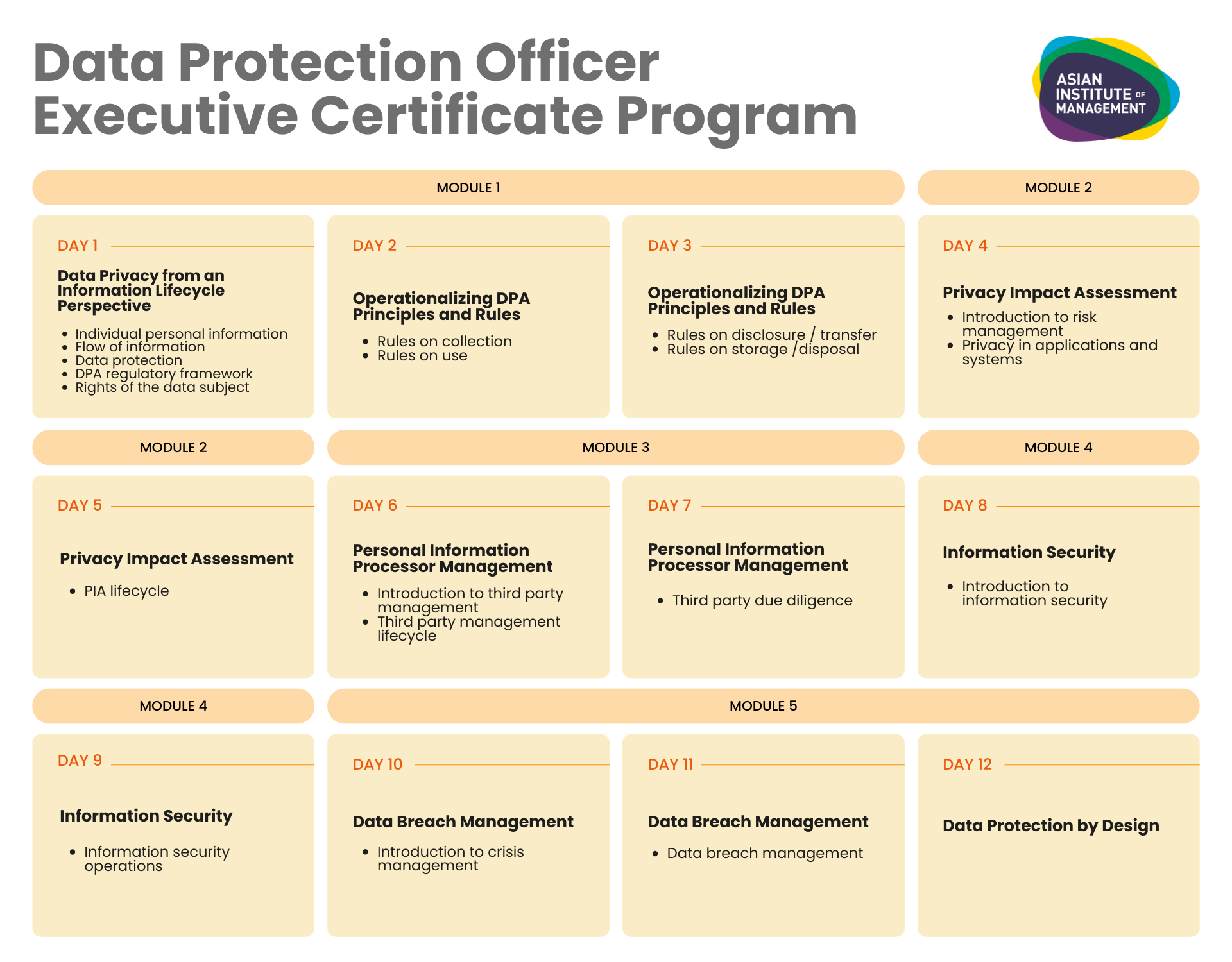 Data Protection Officer
Executive Certificate Program

ASIAN INSTITUTE OF MANAGEMENT

MODULE 1

MODULE 2

DAY 1

Data Privacy from an Information Lifecycle Perspective

- Individual personal information
- Flow of information
- Data protection
- DPA regulatory framework
- Rights of the data subject

DAY 2

Operationalizing DPA Principles and Rules

- Rules on collection
- Rules on use

DAY 3

Operationalizing DPA Principles and Rules

- Rules on disclosure / transfer
- Rules on storage /disposal

DAY 4

Privacy Impact Assessment

- Introduction to risk management
- Privacy in applications and systems

MODULE 2

MODULE 3

MODULE 4

DAY 5

Privacy Impact Assessment

- PIA lifecycle

DAY 6

Personal Information Processor Management

- Introduction to third party management
- Third party management lifecycle

DAY 7

Personal Information Processor Management

- Third party due diligence

DAY 8

Information Security

- Introduction to information security

MODULE 4

MODULE 5

DAY 9

Information Security

- Information security operations

DAY 10

Data Breach Management

- Introduction to crisis management

DAY 11

Data Breach Management

- Data breach management

DAY 12

Data Protection by Design